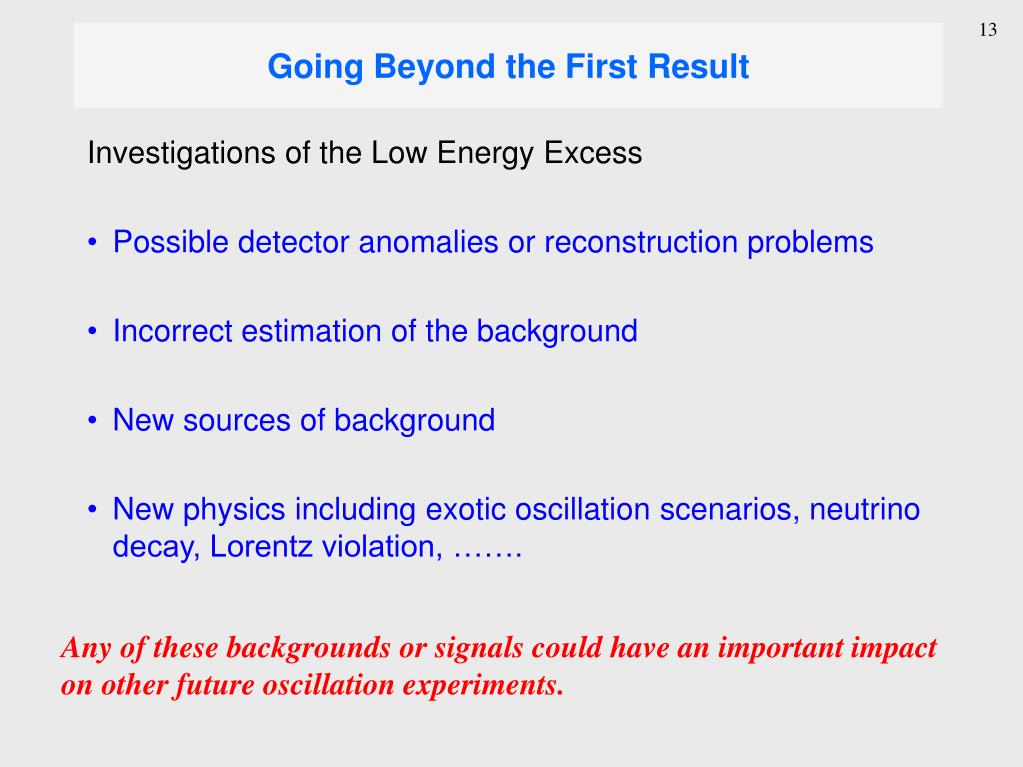 13

Going Beyond the First Result

Investigations of the Low Energy Excess

• Possible detector anomalies or reconstruction problems

• Incorrect estimation of the background

• New sources of background

• New physics including exotic oscillation scenarios, neutrino decay, Lorentz violation, …….

Any of these backgrounds or signals could have an important impact on other future oscillation experiments.